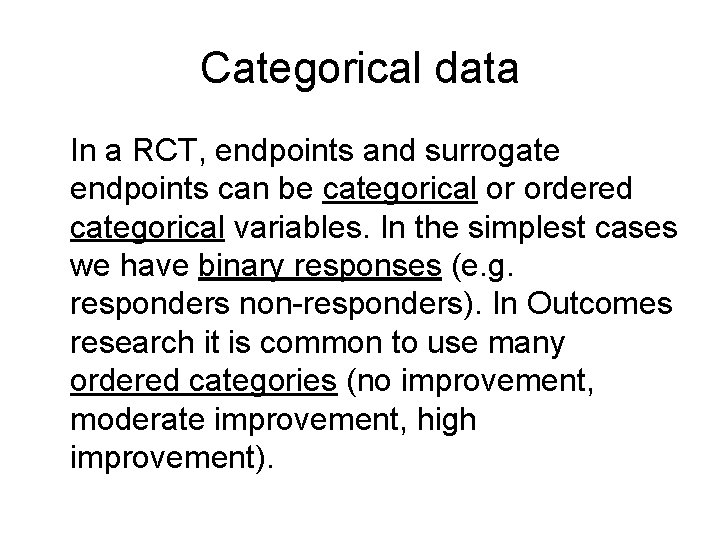 Categorical data

In a RCT, endpoints and surrogate endpoints can be categorical or ordered categorical variables. In the simplest cases we have binary responses (e.g. responders non-responders). In Outcomes research it is common to use many ordered categories (no improvement, moderate improvement, high improvement).